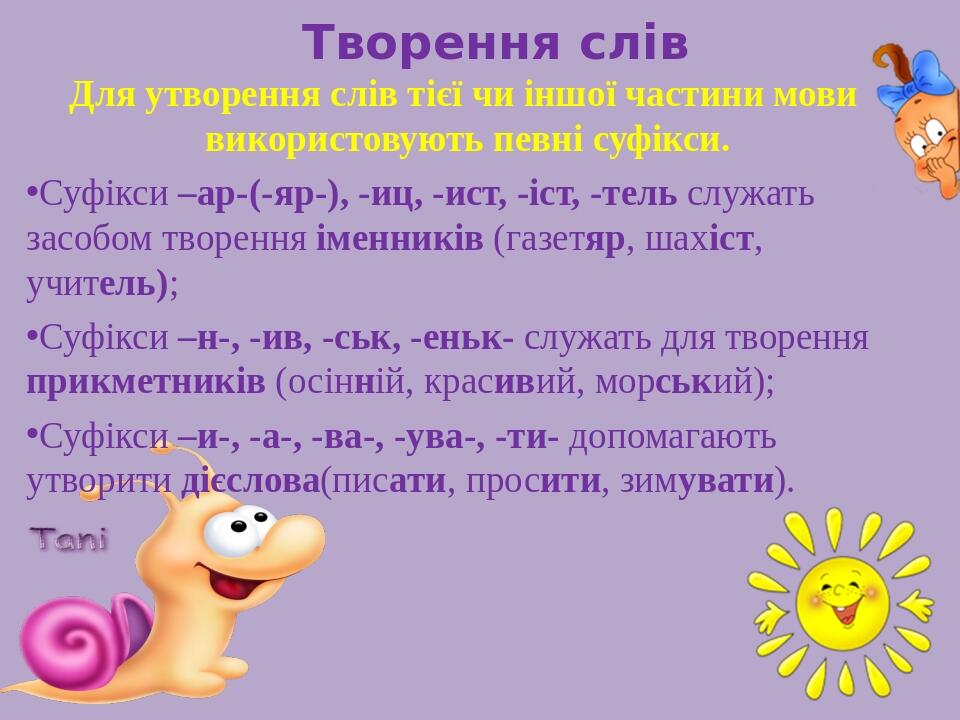 Творення слів

Для утворення слів тієї чи іншої частини мови використовують певні суфікси.

•Суфікси –ар-(-яр-), -иц, -ист, -іст, -тель служать засобом творення іменників (газетяр, шахіст, учитель);

•Суфікси –н-, -ив, -ськ, -еньк- служать для творення прикметників (осінній, красивий, морський);

•Суфікси –и-, -а-, -ва-, -ува-, -ти- допомагають утворити дієслова(писати, просити, зимувати).

Tani